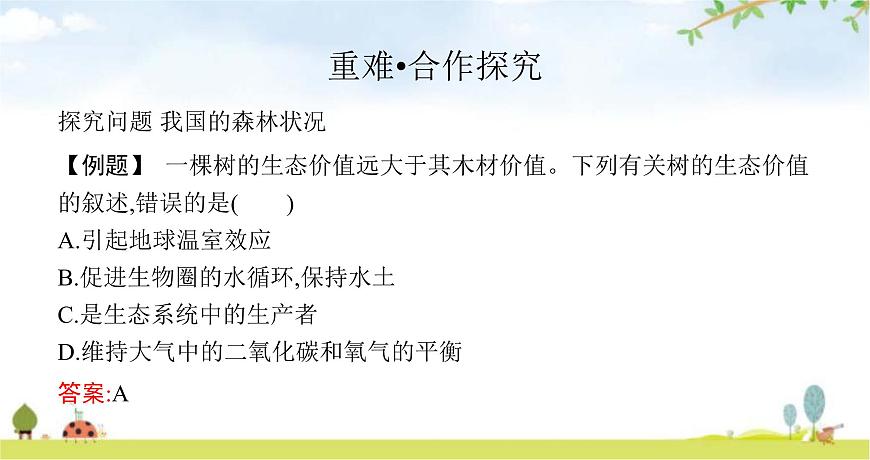 重难•合作探究

探究问题 我国的森林状况

【例题】 一棵树的生态价值远大于其木材价值。下列有关树的生态价值的叙述,错误的是(　　)

A.引起地球温室效应

B.促进生物圈的水循环,保持水土

C.是生态系统中的生产者

D.维持大气中的二氧化碳和氧气的平衡

答案:A